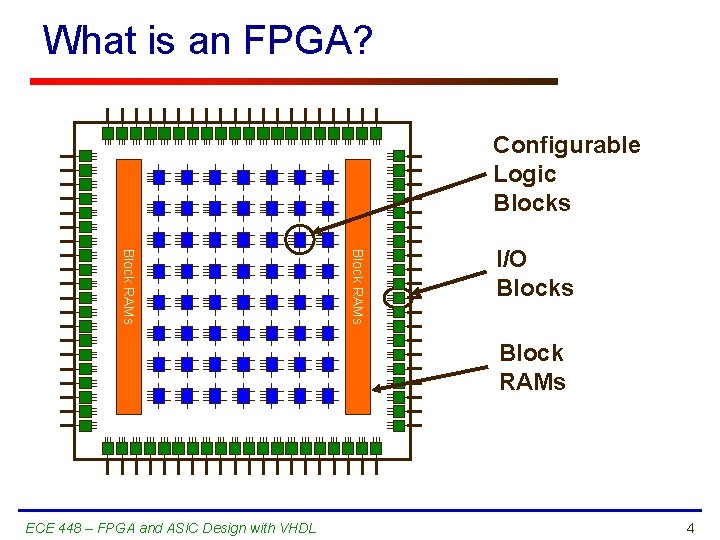 What is an FPGA?

Block RAMs

Block RAMs

Configurable Logic Blocks

I/O Blocks

Block RAMs

ECE 448 – FPGA and ASIC Design with VHDL

4